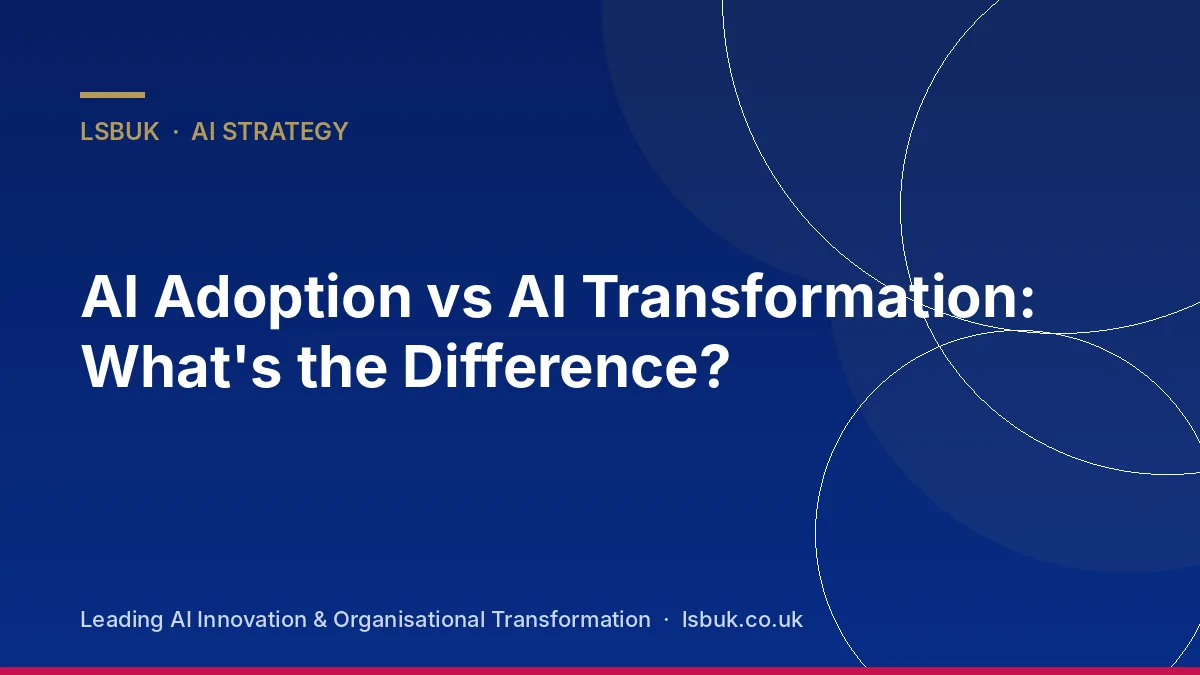 LSBUK · AI STRATEGY

AI Adoption vs AI Transformation: What's the Difference?

Leading AI Innovation & Organisational Transformation · lsbuk.co.uk